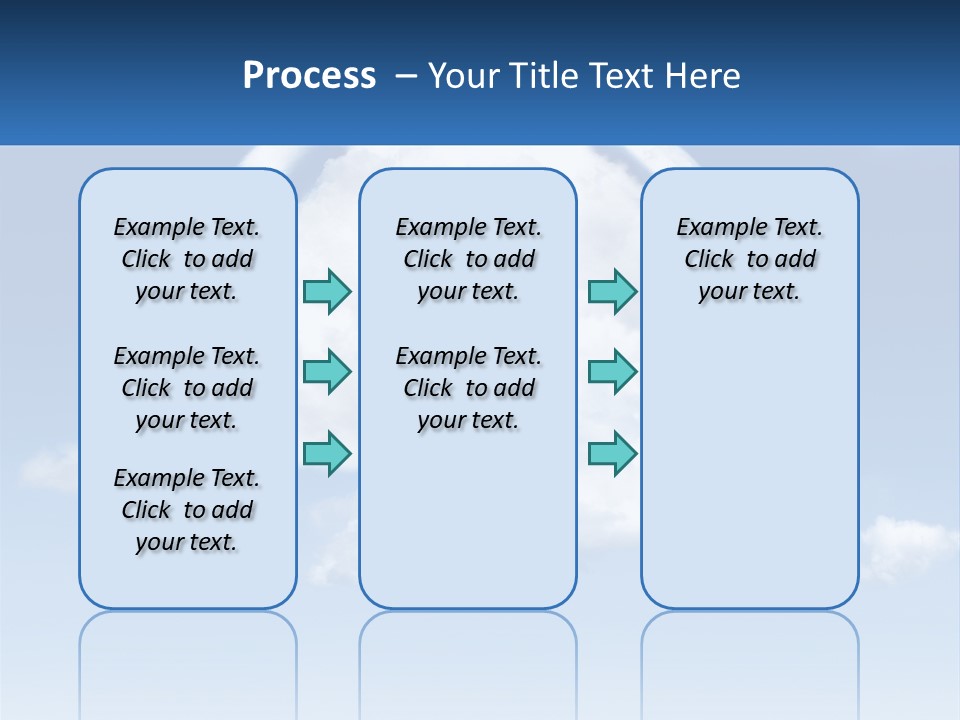 Process – Your Title Text Here

Example Text. Click to add your text.

Example Text. Click to add your text.

Example Text. Click to add your text.

Example Text. Click to add your text.

Example Text. Click to add your text.

Example Text. Click to add your text.